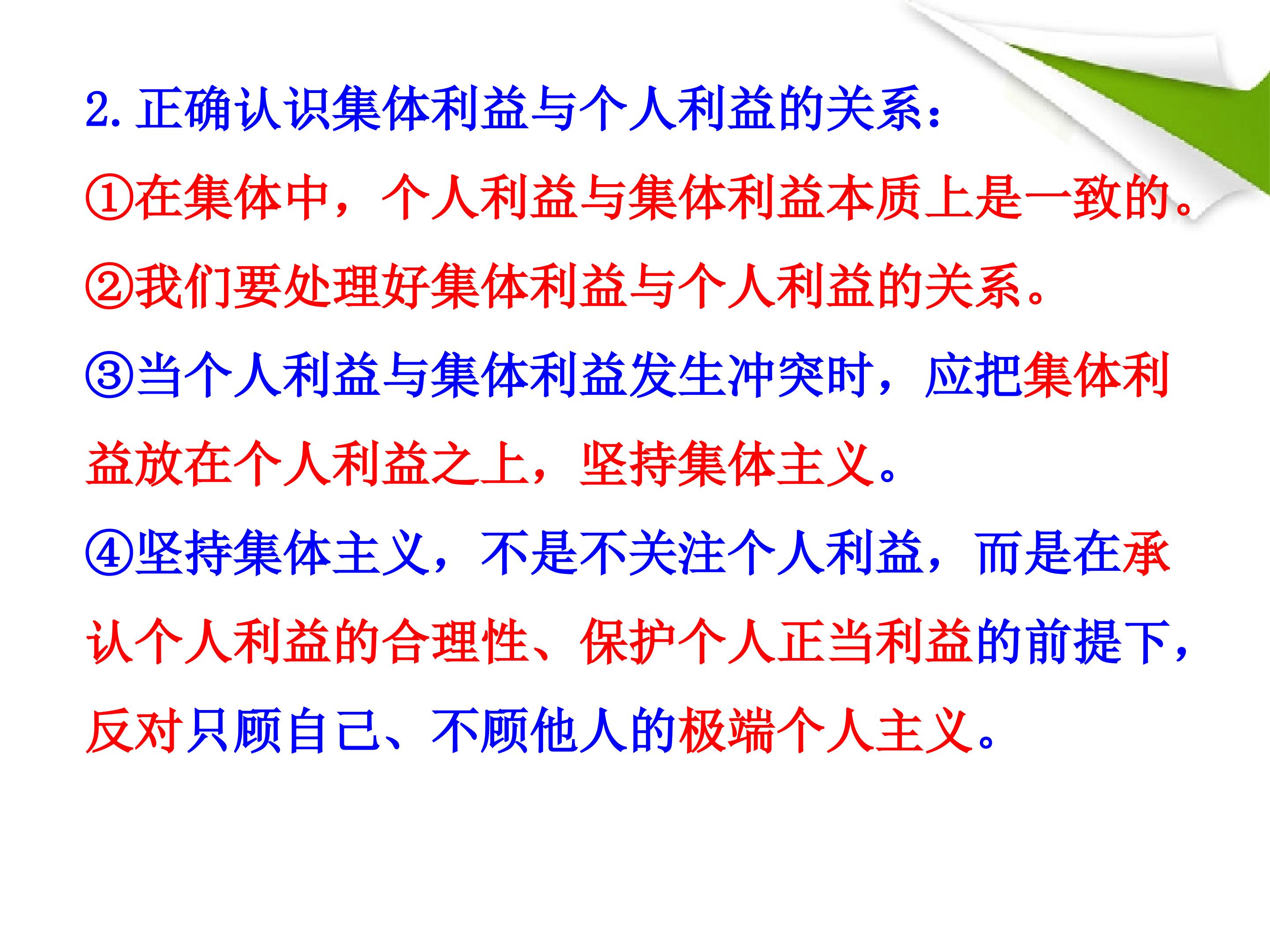 2. 正确认识集体利益与个人利益的关系：

①在集体中，个人利益与集体利益本质上是一致的。

②我们要处理好集体利益与个人利益的关系。

③当个人利益与集体利益发生冲突时，应把集体利益放在个人利益之上，坚持集体主义。

④坚持集体主义，不是不关注个人利益，而是在承认个人利益的合理性、保护个人正当利益的前提下，反对只顾自己、不顾他人的极端个人主义。